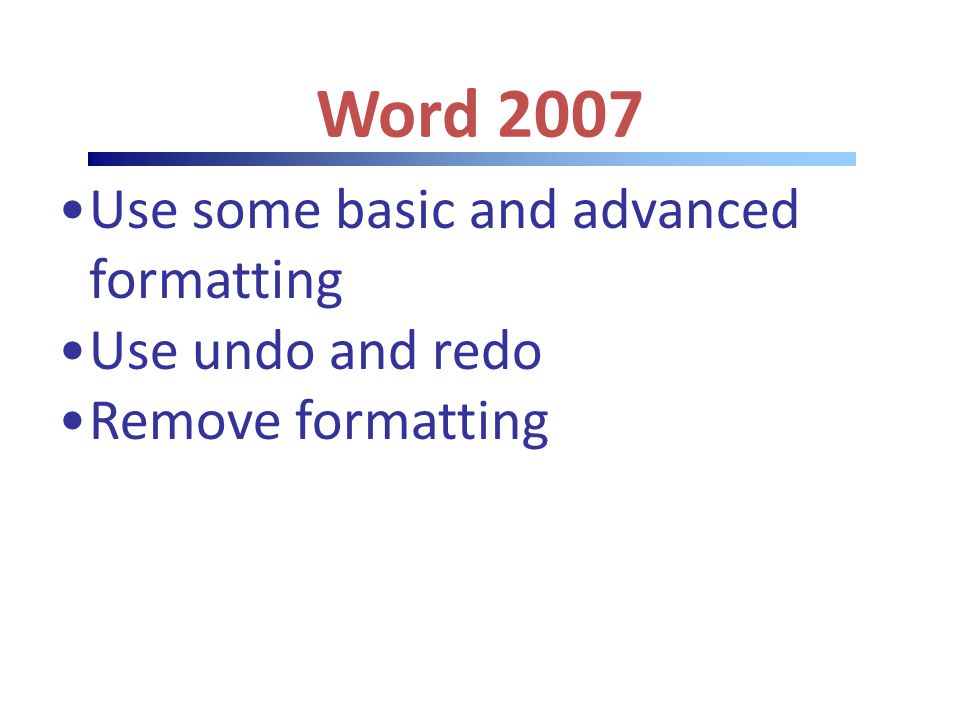 Word 2007

• Use some basic and advanced formatting
• Use undo and redo
• Remove formatting